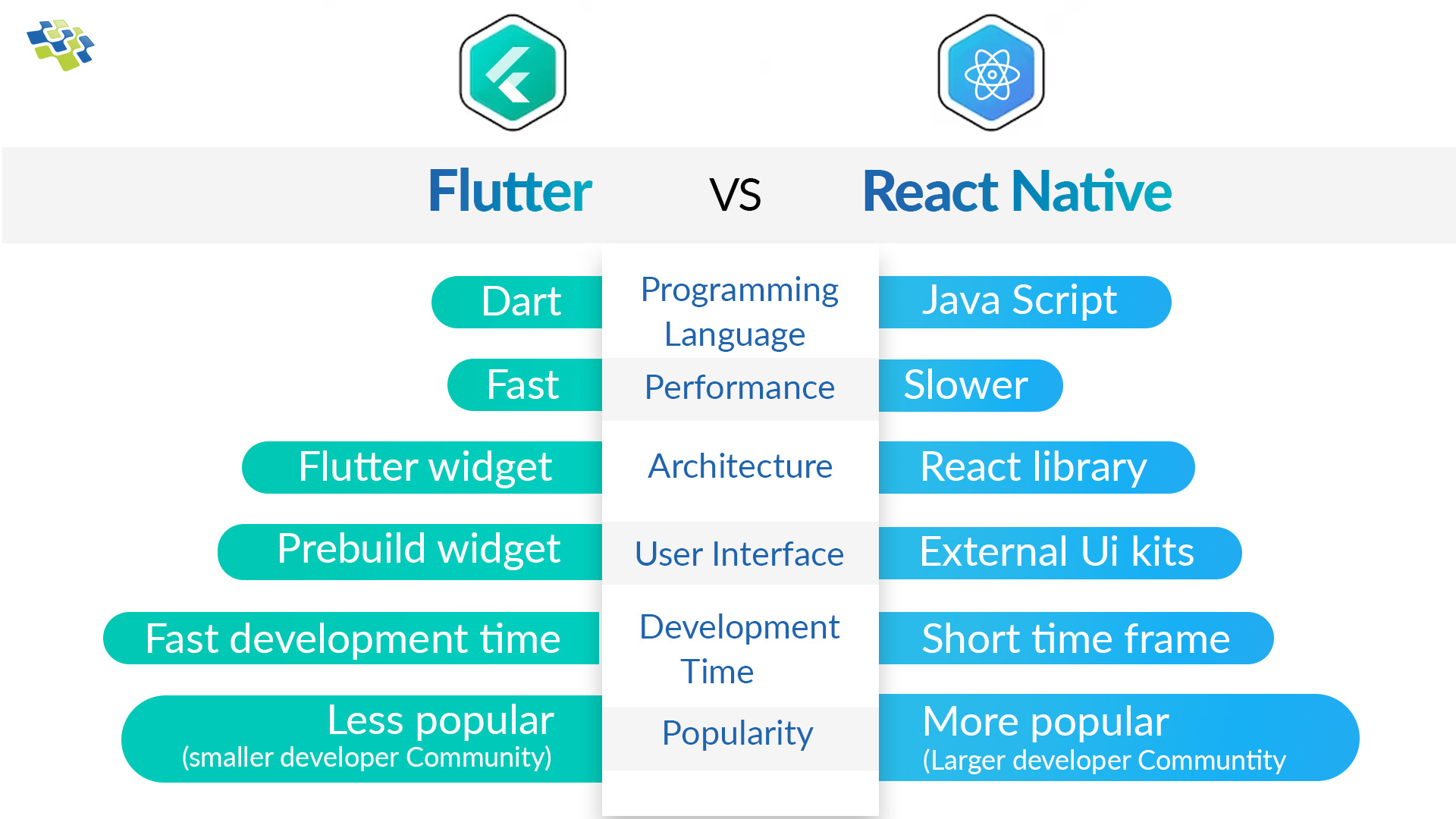 Flutter VS React Native

| Flutter | | React Native |
|---|---|---|
| Dart | Programming Language | Java Script |
| Fast | Performance | Slower |
| Flutter widget | Architecture | React library |
| Prebuild widget | User Interface | External Ui kits |
| Fast development time | Development Time | Short time frame |
| Less popular (smaller developer Community) | Popularity | More popular (Larger developer Communtity |